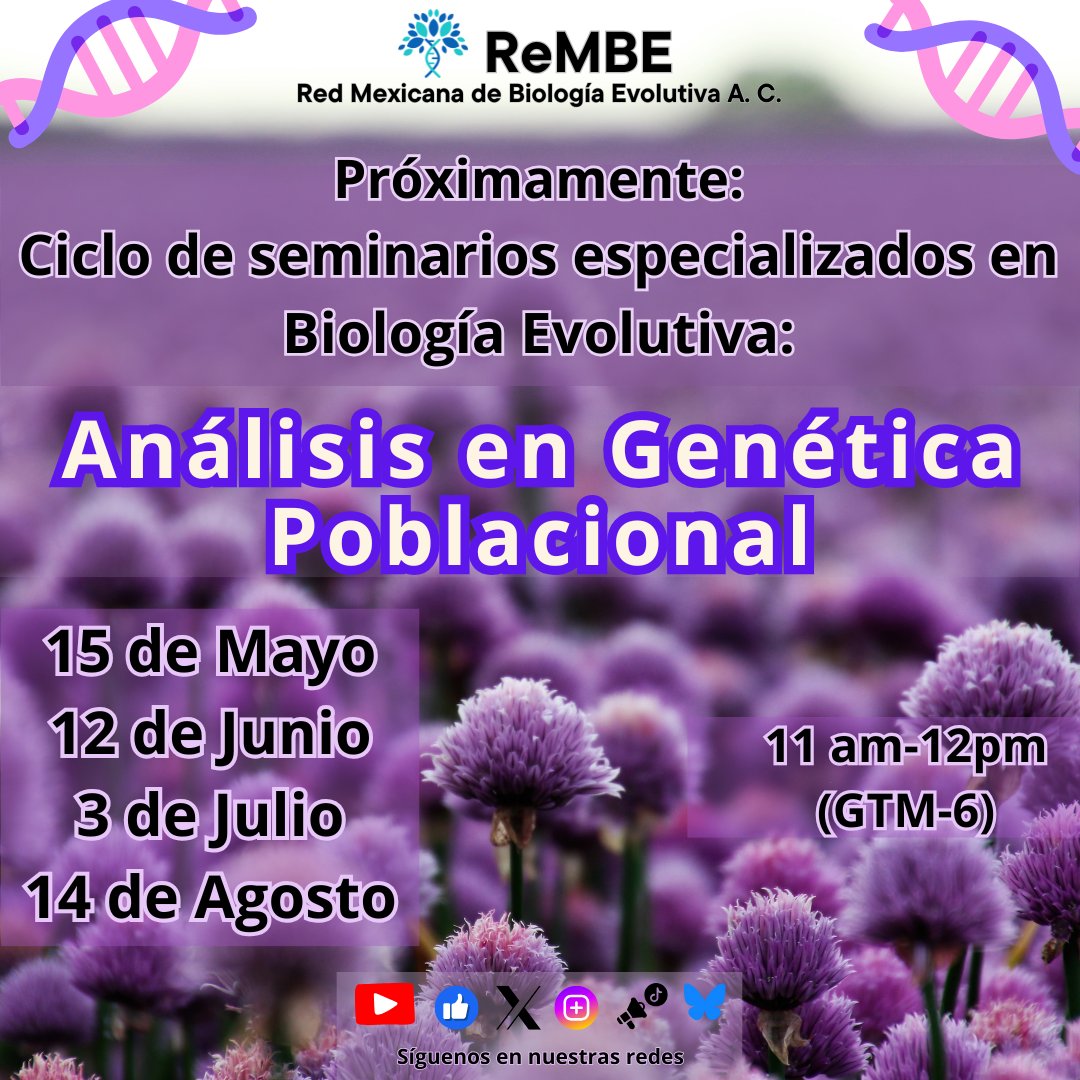 ReMBE
Red Mexicana de Biología Evolutiva A. C.

Próximamente:
Ciclo de seminarios especializados en Biología Evolutiva:

Análisis en Genética Poblacional

15 de Mayo
12 de Junio
3 de Julio
14 de Agosto

11 am-12pm
(GTM-6)

Síguenos en nuestras redes